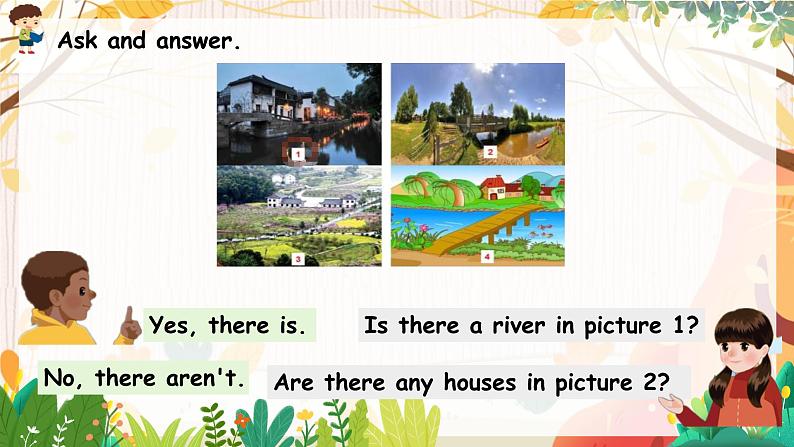 Ask and answer.

1

2

3

4

Yes, there is.

Is there a river in picture 1?

No, there aren't.

Are there any houses in picture 2?